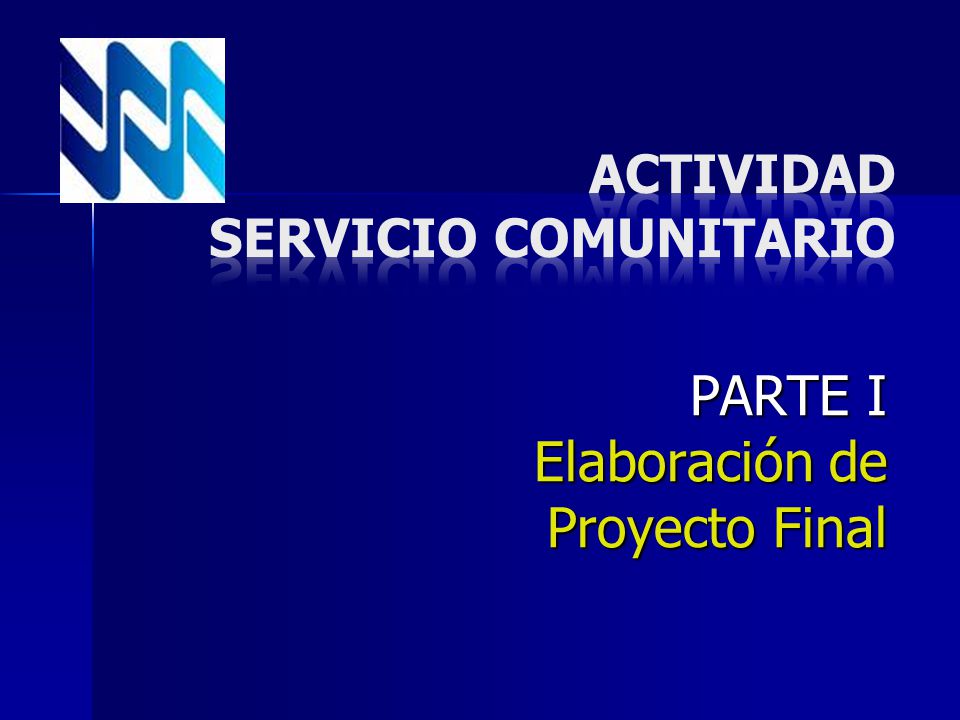 ACTIVIDAD
SERVICIO COMUNITARIO

PARTE I
Elaboración de Proyecto Final